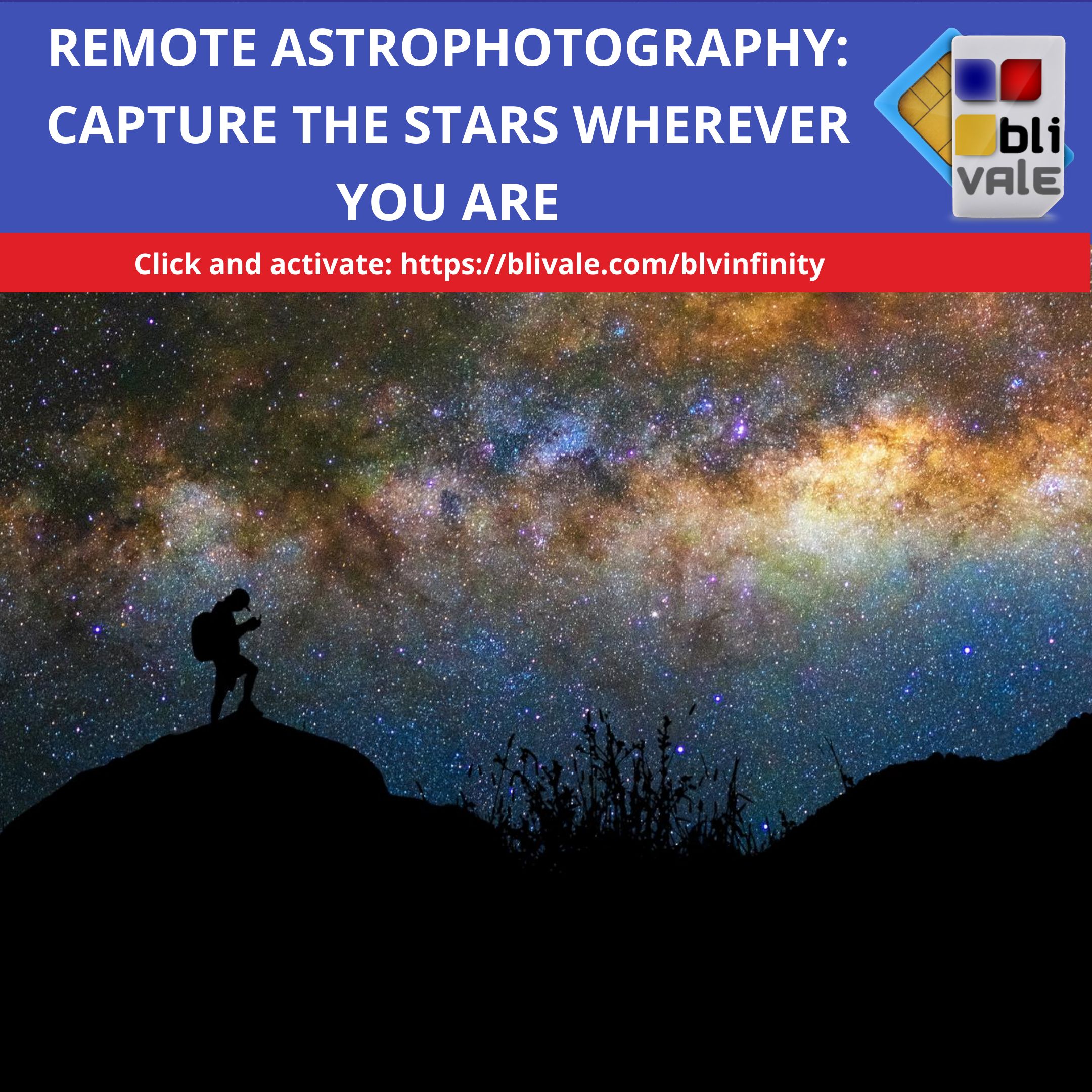 REMOTE ASTROPHOTOGRAPHY: CAPTURE THE STARS WHEREVER YOU ARE

bli VALE

Click and activate: https://blivale.com/blvinfinity